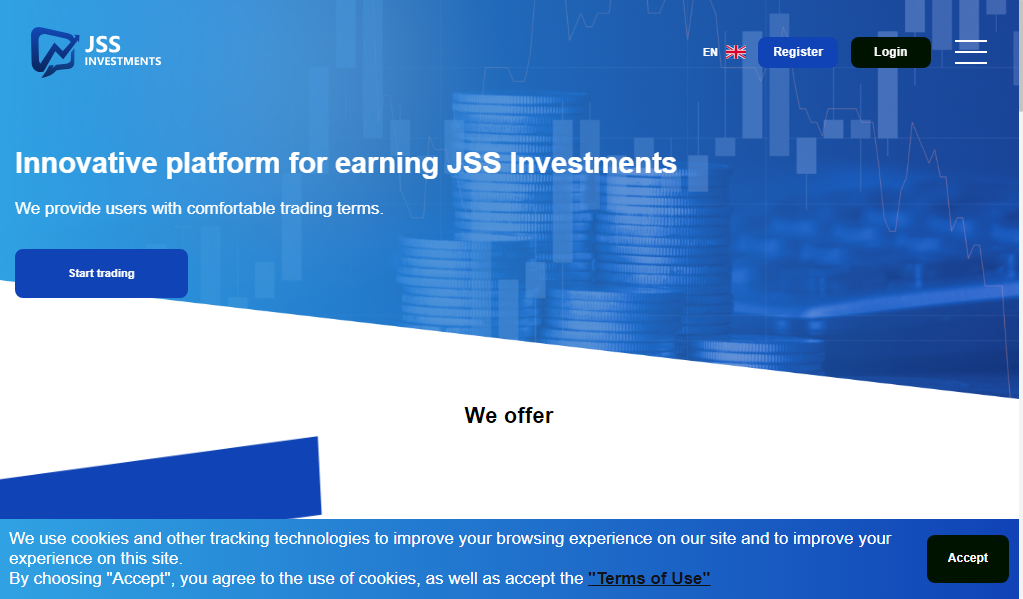 JSS INVESTMENTS

EN Register Login

Innovative platform for earning JSS Investments

We provide users with comfortable trading terms.

Start trading

We offer

We use cookies and other tracking technologies to improve your browsing experience on our site and to improve your experience on this site.
By choosing "Accept", you agree to the use of cookies, as well as accept the "Terms of Use"

Accept